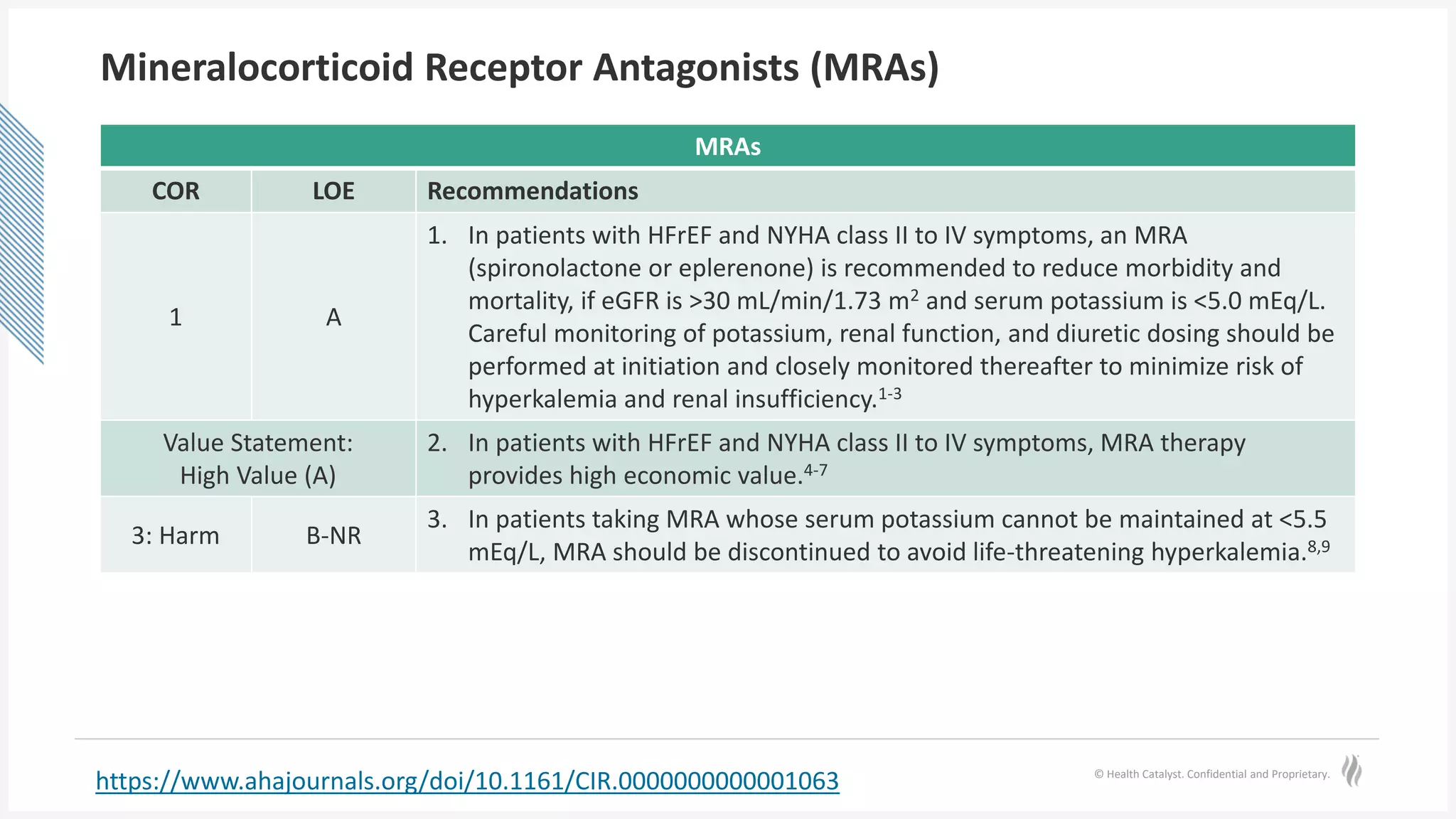 Mineralocorticoid Receptor Antagonists (MRAs)

| MRAs | | |
|---|---|---|
| COR | LOE | Recommendations |
| 1 | A | 1. In patients with HFrEF and NYHA class II to IV symptoms, an MRA (spironolactone or eplerenone) is recommended to reduce morbidity and mortality, if eGFR is >30 mL/min/1.73 m$^2$ and serum potassium is <5.0 mEq/L. Careful monitoring of potassium, renal function, and diuretic dosing should be performed at initiation and closely monitored thereafter to minimize risk of hyperkalemia and renal insufficiency.$^{1-3}$ |
| Value Statement: High Value (A) | | 2. In patients with HFrEF and NYHA class II to IV symptoms, MRA therapy provides high economic value.$^{4-7}$ |
| 3: Harm | B-NR | 3. In patients taking MRA whose serum potassium cannot be maintained at <5.5 mEq/L, MRA should be discontinued to avoid life-threatening hyperkalemia.$^{8,9}$ |

https://www.ahajournals.org/doi/10.1161/CIR.0000000000001063

© Health Catalyst. Confidential and Proprietary.